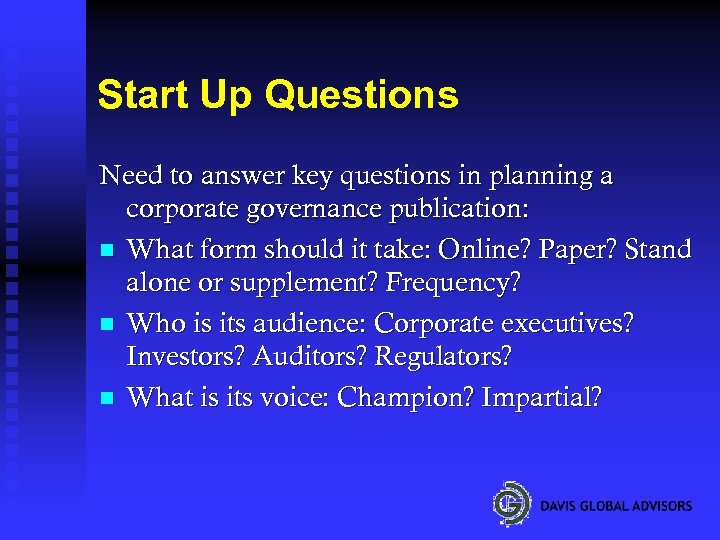 Start Up Questions

Need to answer key questions in planning a corporate governance publication:

- What form should it take: Online? Paper? Stand alone or supplement? Frequency?
- Who is its audience: Corporate executives? Investors? Auditors? Regulators?
- What is its voice: Champion? Impartial?

DAVIS GLOBAL ADVISORS